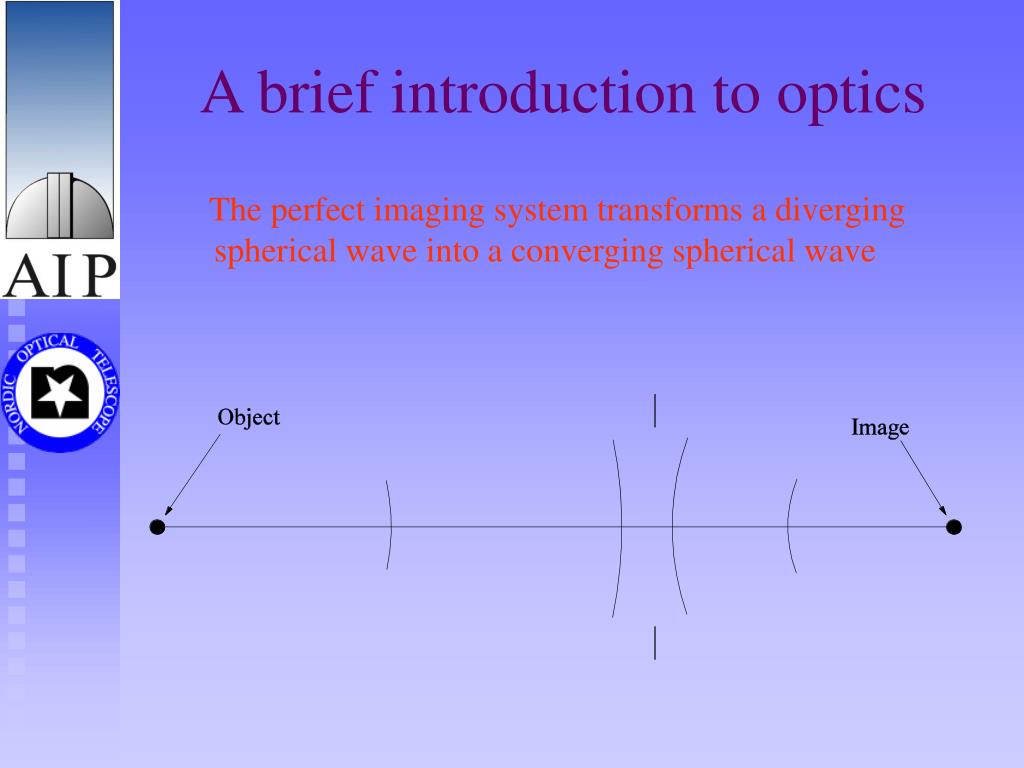 AIP

NORDIC OPTICAL TELESCOPE

A brief introduction to optics

The perfect imaging system transforms a diverging spherical wave into a converging spherical wave

Object

Image